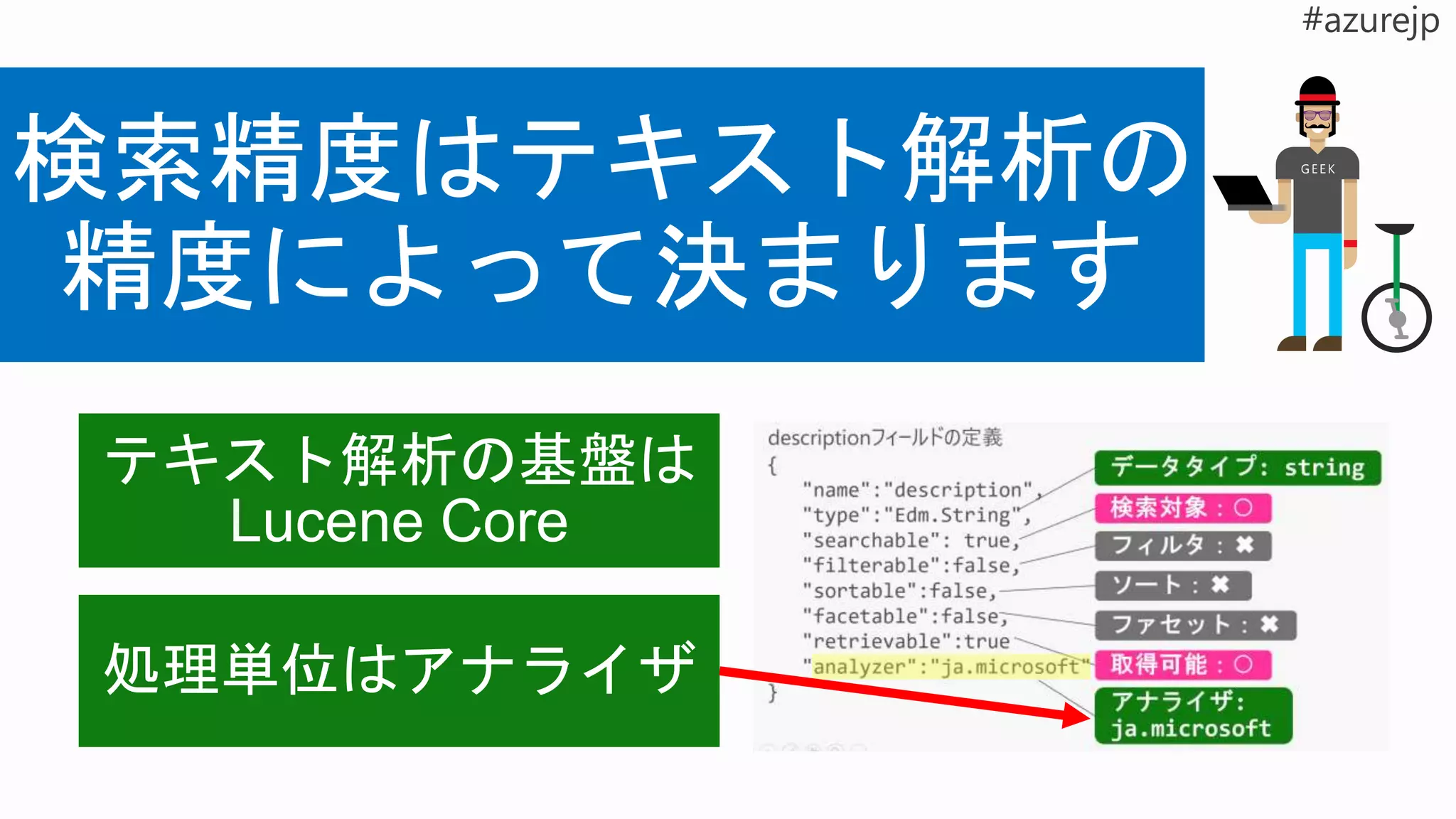 #azurejp

検索精度はテキスト解析の精度によって決まります

GEEK

テキスト解析の基盤は
Lucene Core

処理単位はアナライザ

descriptionフィールドの定義
{
"name":"description",
"type":"Edm.String",
"searchable": true,
"filterable":false,
"sortable":false,
"facetable":false,
"retrievable":true
"analyzer":"ja.microsoft"
}

データタイプ: string
検索対象：○
フィルタ：✖
ソート：✖
ファセット：✖
取得可能：○
アナライザ:
ja.microsoft